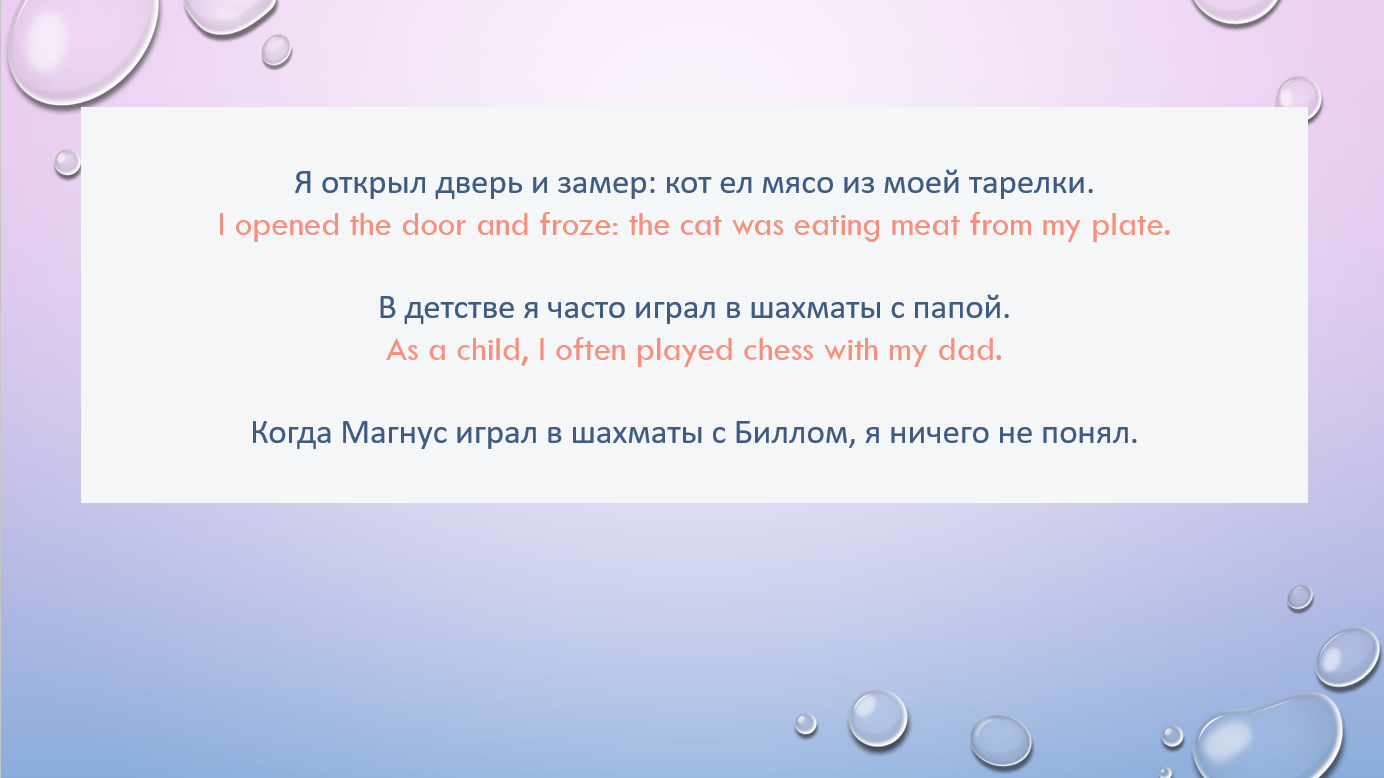 Я открыл дверь и замер: кот ел мясо из моей тарелки.
I opened the door and froze: the cat was eating meat from my plate.

В детстве я часто играл в шахматы с папой.
As a child, I often played chess with my dad.

Когда Магнус играл в шахматы с Биллом, я ничего не понял.